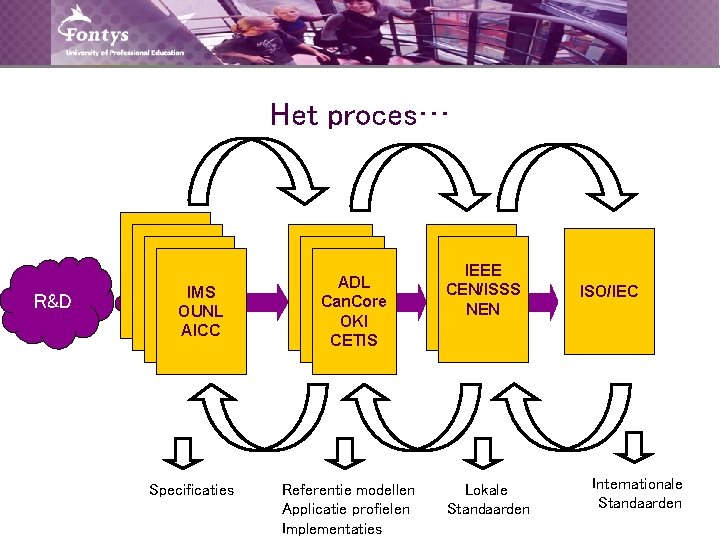 Fontys
University of Professional Education

Het proces…

R&D

IMS
OUNL
AICC

ADL
CanCore
OKI
CETIS

IEEE
CEN/ISSS
NEN

ISO/IEC

Specificaties

Referentie modellen
Applicatie profielen
Implementaties

Lokale
Standaarden

Internationale
Standaarden